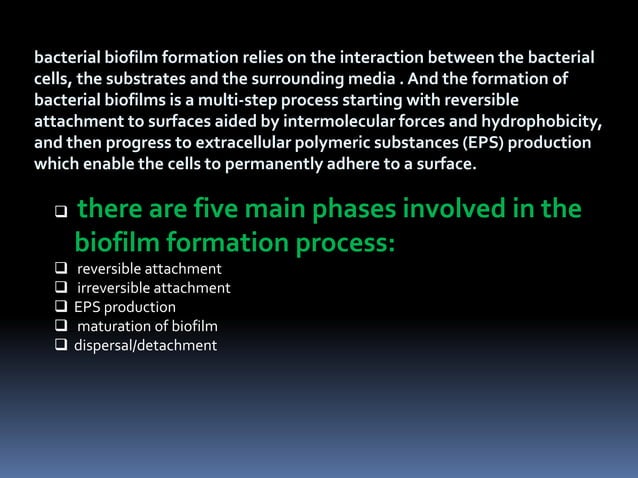 bacterial biofilm formation relies on the interaction between the bacterial cells, the substrates and the surrounding media . And the formation of bacterial biofilms is a multi-step process starting with reversible attachment to surfaces aided by intermolecular forces and hydrophobicity, and then progress to extracellular polymeric substances (EPS) production which enable the cells to permanently adhere to a surface.

❑ there are five main phases involved in the biofilm formation process:
❑ reversible attachment
❑ irreversible attachment
❑ EPS production
❑ maturation of biofilm
❑ dispersal/detachment